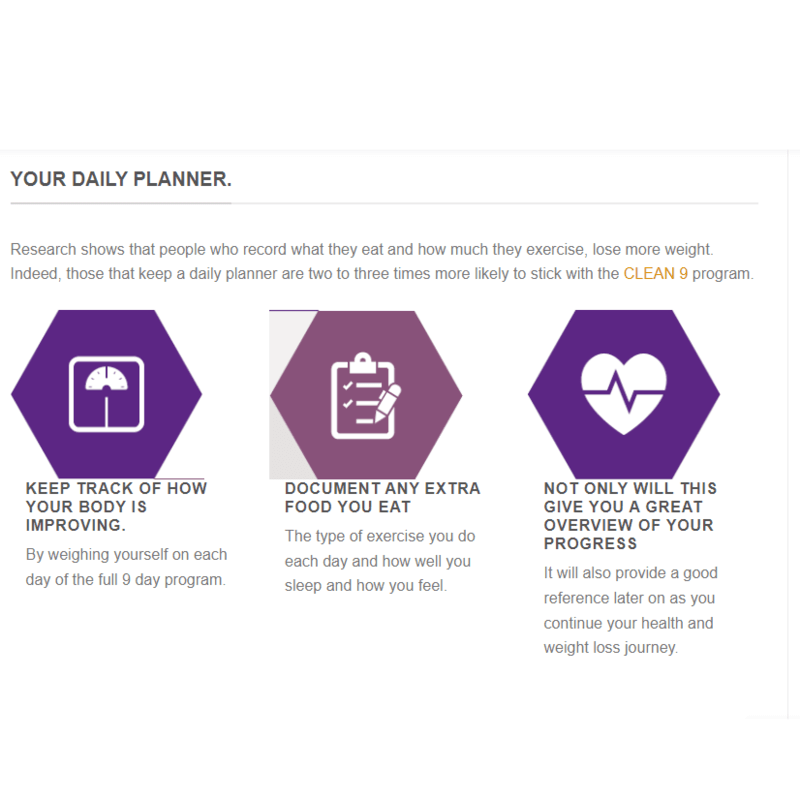 YOUR DAILY PLANNER.

Research shows that people who record what they eat and how much they exercise, lose more weight. Indeed, those that keep a daily planner are two to three times more likely to stick with the CLEAN 9 program.

KEEP TRACK OF HOW YOUR BODY IS IMPROVING.

By weighing yourself on each day of the full 9 day program.

DOCUMENT ANY EXTRA FOOD YOU EAT

The type of exercise you do each day and how well you sleep and how you feel.

NOT ONLY WILL THIS GIVE YOU A GREAT OVERVIEW OF YOUR PROGRESS

It will also provide a good reference later on as you continue your health and weight loss journey.